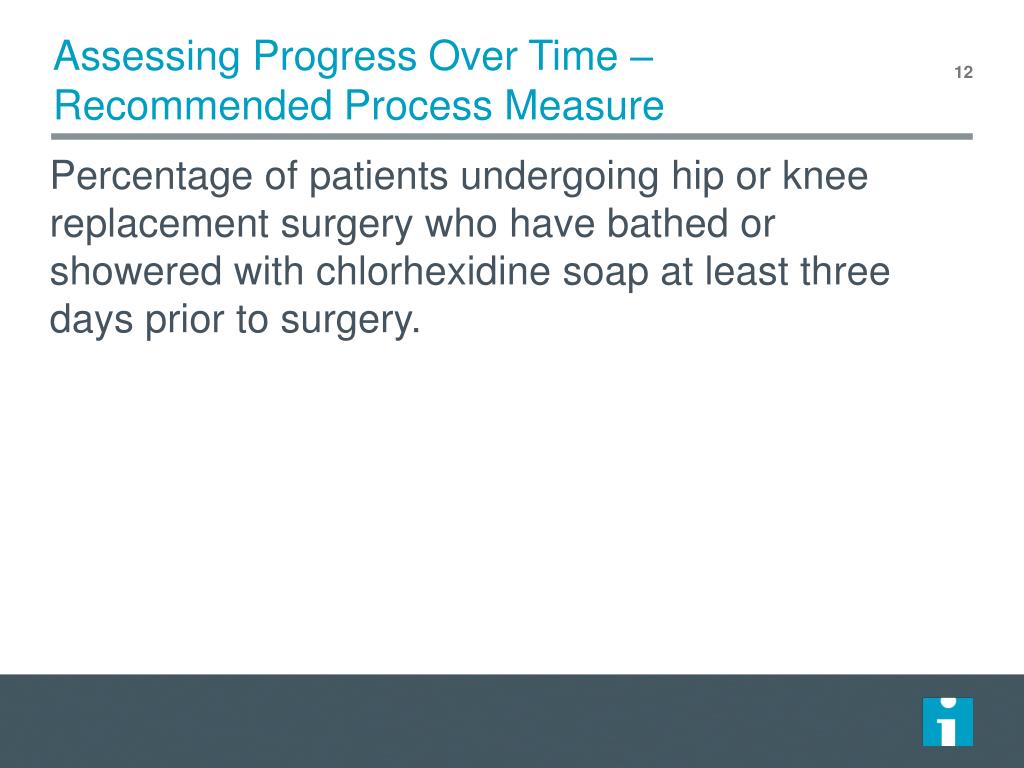 Assessing Progress Over Time – Recommended Process Measure

12

Percentage of patients undergoing hip or knee replacement surgery who have bathed or showered with chlorhexidine soap at least three days prior to surgery.